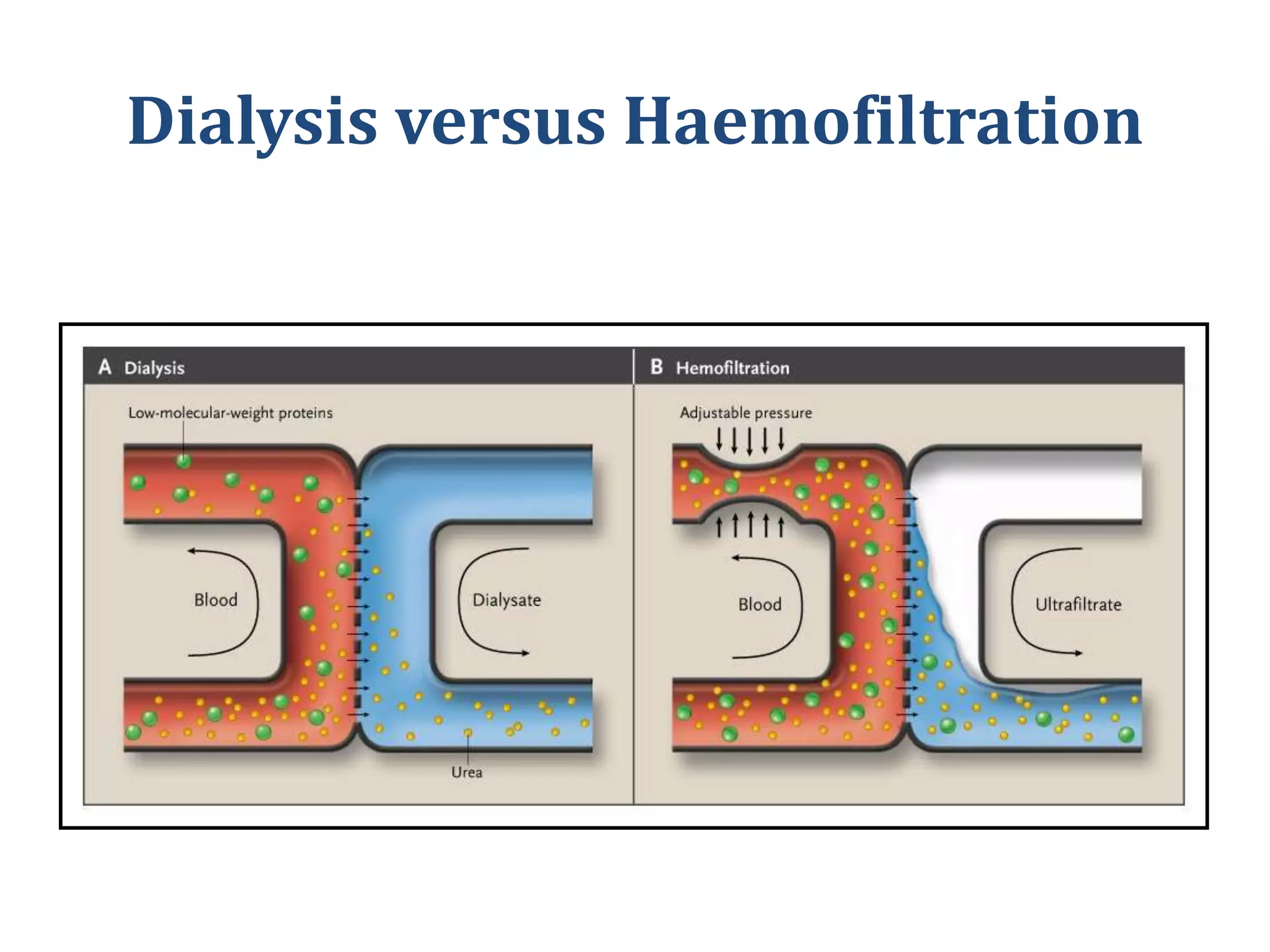 Dialysis versus Haemofiltration

A Dialysis

Low-molecular-weight proteins

Blood

Dialysate

Urea

B Hemofiltration

Adjustable pressure

Blood

Ultrafiltrate